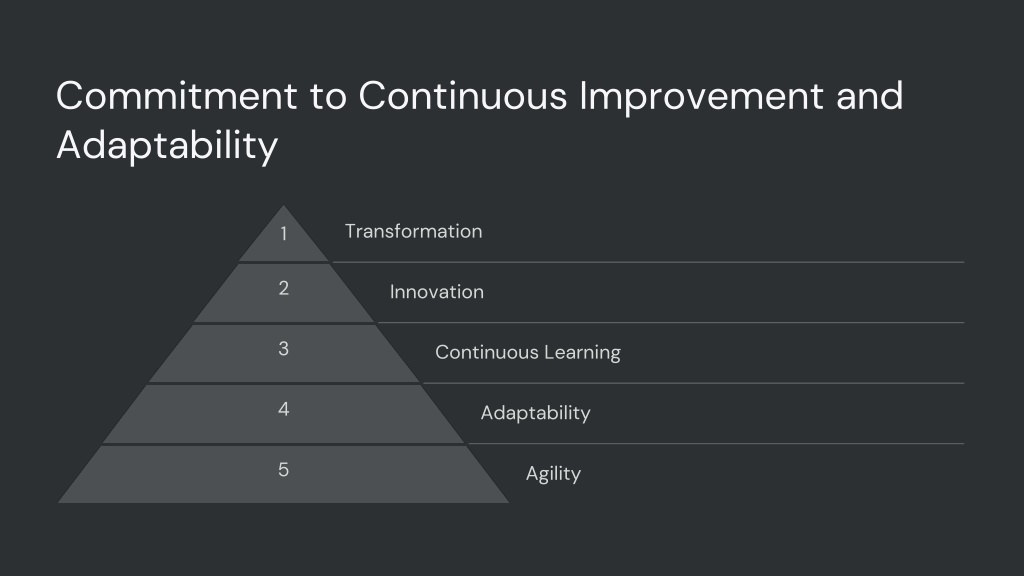 Commitment to Continuous Improvement and Adaptability

1 Transformation

2 Innovation

3 Continuous Learning

4 Adaptability

5 Agility